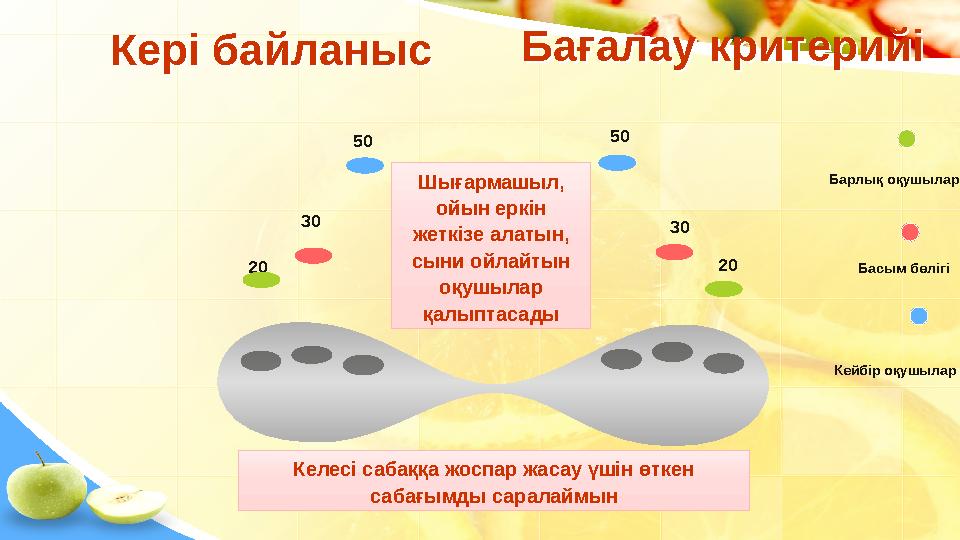 Кері байланыс

Бағалау критерийі

50

30

20

Шығармашыл, ойын еркін жеткізе алатын, сыни ойлайтын оқушылар қалыптасады

50

30

20

Барлық оқушылар

Басым бөлігі

Кейбір оқушылар

Келесі сабаққа жоспар жасау үшін өткен сабағымды саралаймын